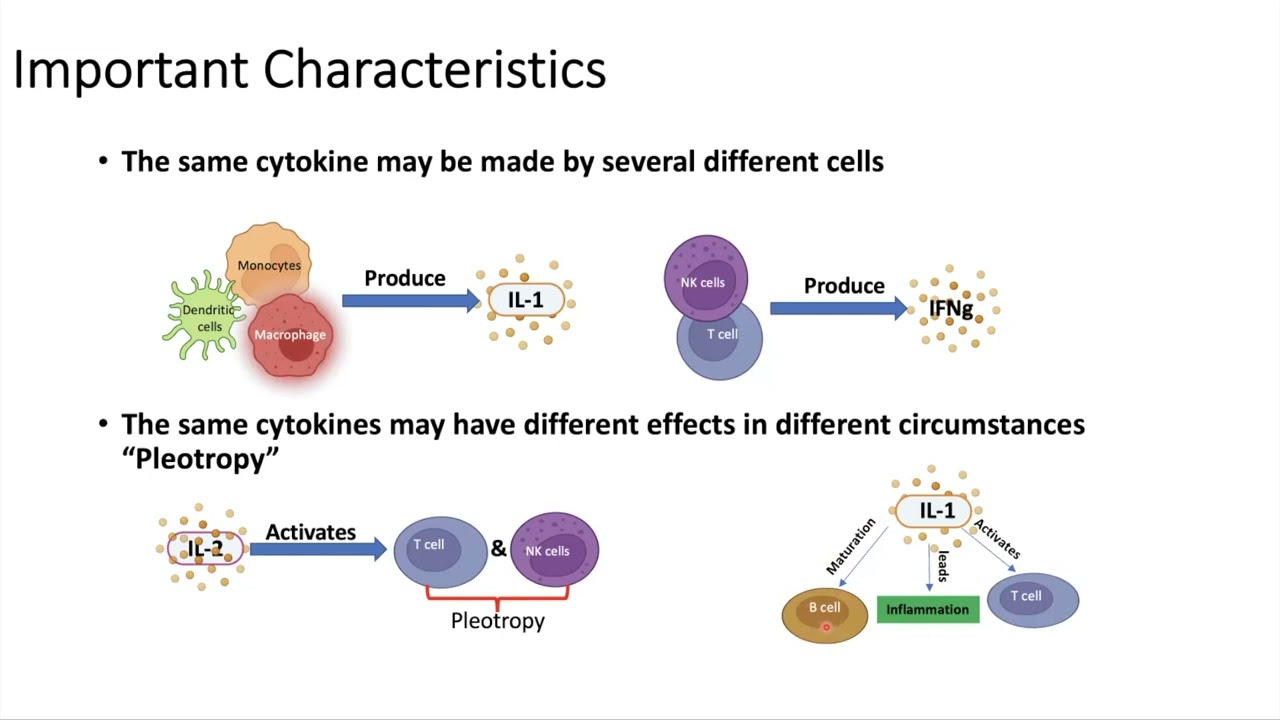 Important Characteristics

• The same cytokine may be made by several different cells

Monocytes
Dendritic cells
Macrophage
Produce
IL-1

NK cells
T cell
Produce
IFNg

• The same cytokines may have different effects in different circumstances "Pleotropy"

IL-2
Activates
T cell
&
NK cells
Pleotropy

IL-1
Maturation
leads
Activates
B cell
Inflammation
T cell